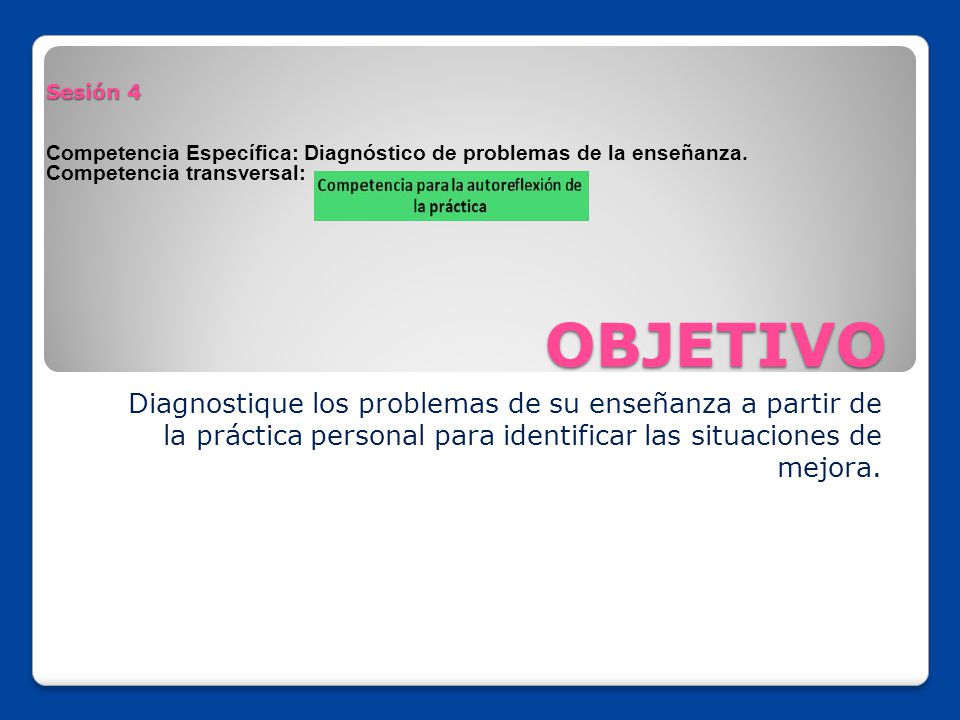 Sesión 4

Competencia Específica: Diagnóstico de problemas de la enseñanza.
Competencia transversal: Competencia para la autoreflexión de la práctica

OBJETIVO

Diagnostique los problemas de su enseñanza a partir de la práctica personal para identificar las situaciones de mejora.